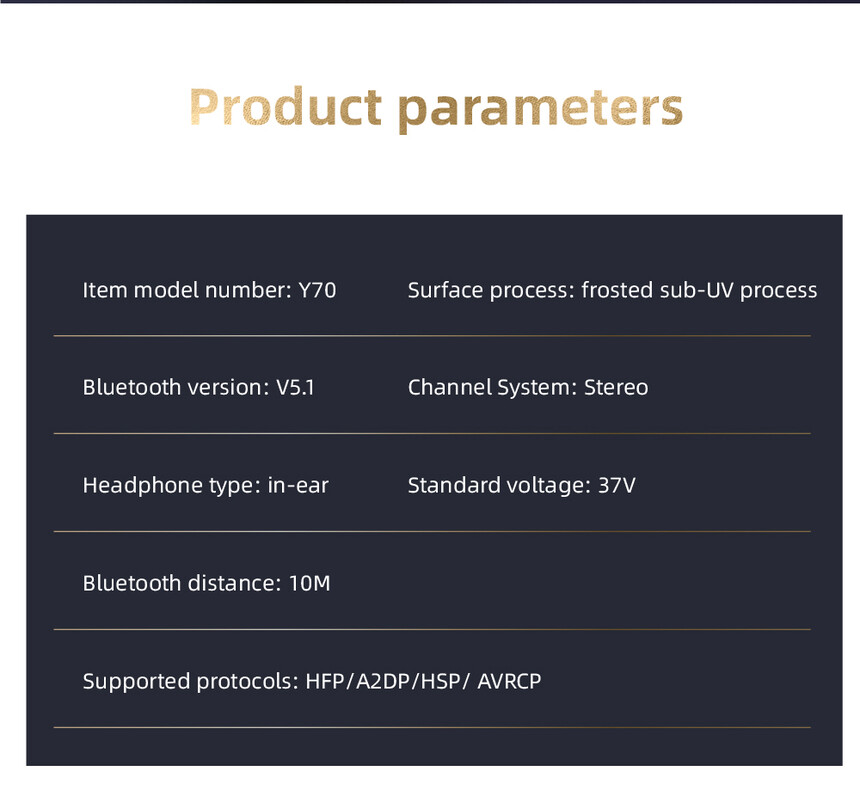 Product parameters

Item model number: Y70

Surface process: frosted sub-UV process

Bluetooth version: V5.1

Channel System: Stereo

Headphone type: in-ear

Standard voltage: 37V

Bluetooth distance: 10M

Supported protocols: HFP/A2DP/HSP/ AVRCP